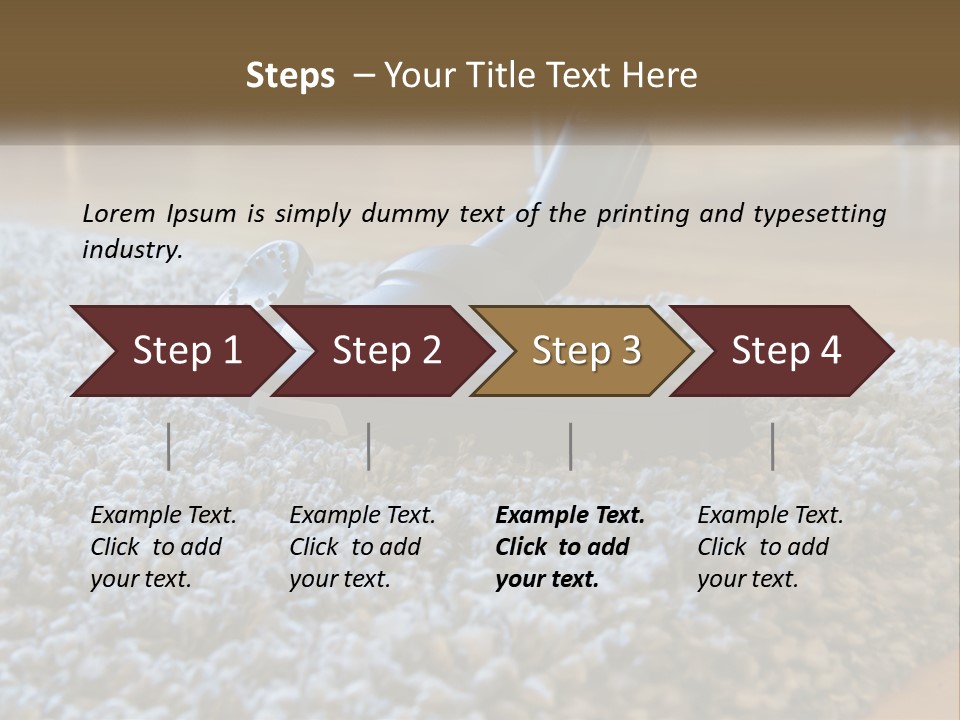 Steps – Your Title Text Here

Lorem Ipsum is simply dummy text of the printing and typesetting industry.

Step 1

Step 2

Step 3

Step 4

Example Text. Click to add your text.

Example Text. Click to add your text.

Example Text. Click to add your text.

Example Text. Click to add your text.